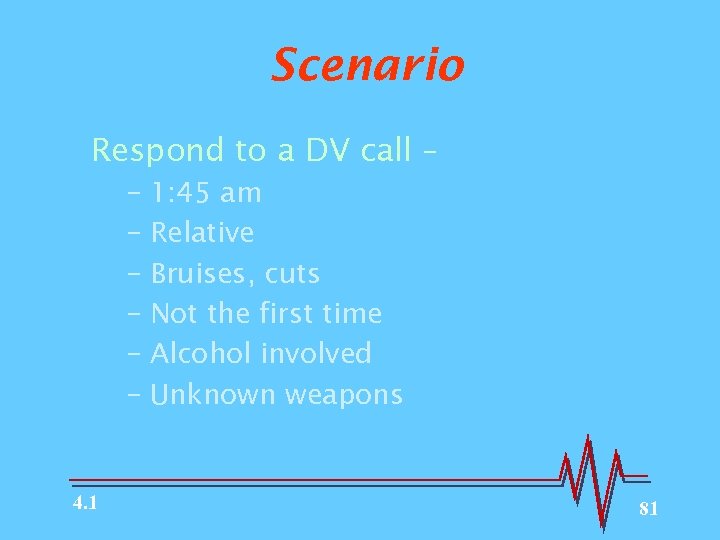 Scenario

Respond to a DV call –

– 1:45 am
– Relative
– Bruises, cuts
– Not the first time
– Alcohol involved
– Unknown weapons

4.1

81